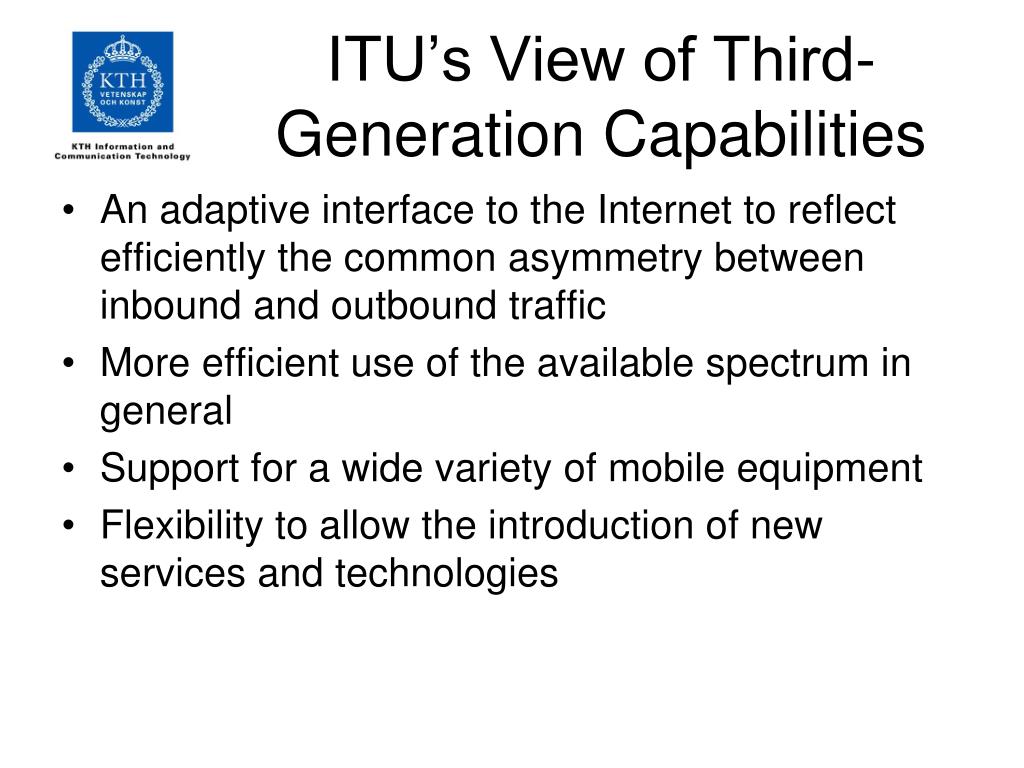 KTH
VETENSKAP
OCH KONST
KTH Information and Communication Technology

ITU's View of Third-Generation Capabilities

• An adaptive interface to the Internet to reflect efficiently the common asymmetry between inbound and outbound traffic
• More efficient use of the available spectrum in general
• Support for a wide variety of mobile equipment
• Flexibility to allow the introduction of new services and technologies